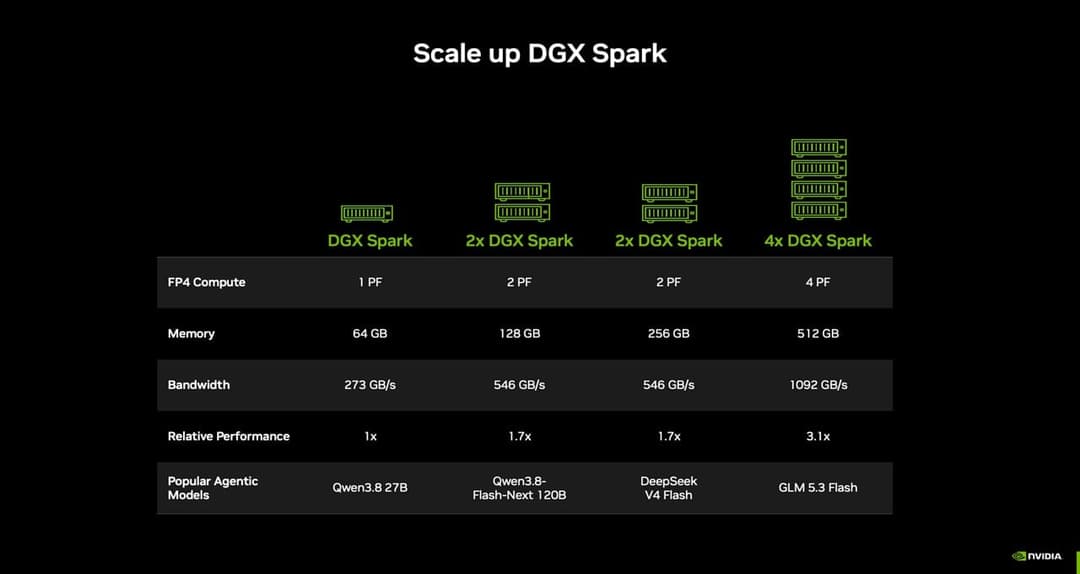 Scale up DGX Spark

|  | DGX Spark | 2x DGX Spark | 2x DGX Spark | 4x DGX Spark |
|---|---|---|---|---|
| FP4 Compute | 1 PF | 2 PF | 2 PF | 4 PF |
| Memory | 64 GB | 128 GB | 256 GB | 512 GB |
| Bandwidth | 273 GB/s | 546 GB/s | 546 GB/s | 1092 GB/s |
| Relative Performance | 1x | 1.7x | 1.7x | 3.1x |
| Popular Agentic Models | Qwen3.8 27B | Qwen3.8-Flash-Next 120B | DeepSeek V4 Flash | GLM 5.3 Flash |

NVIDIA